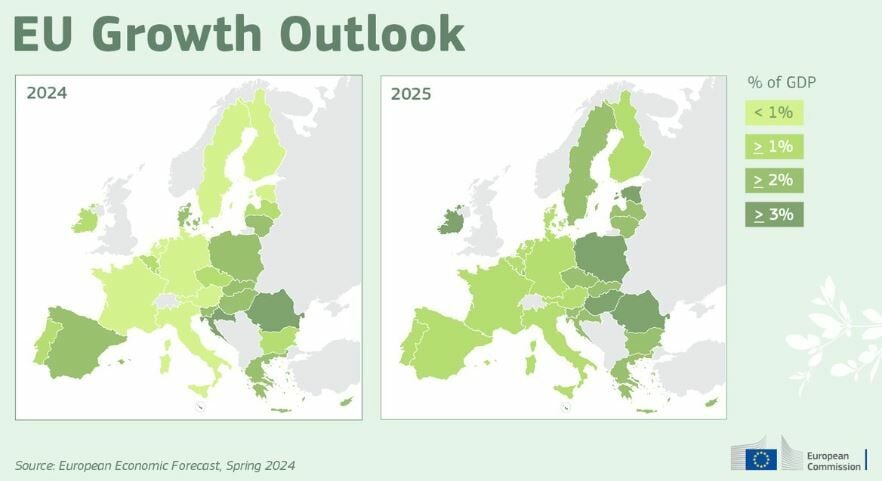 EU Growth Outlook

2024

2025

% of GDP

< 1%

$\geq$ 1%

$\geq$ 2%

$\geq$ 3%

Source: European Economic Forecast, Spring 2024

European Commission